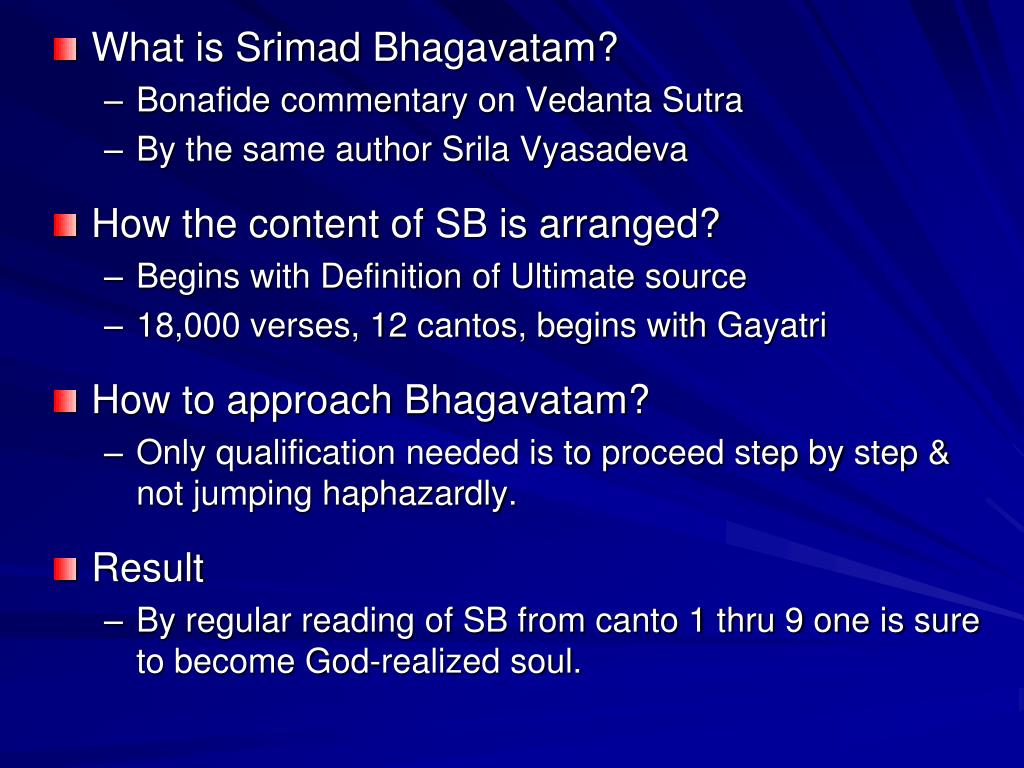 What is Srimad Bhagavatam?
– Bonafide commentary on Vedanta Sutra
– By the same author Srila Vyasadeva

How the content of SB is arranged?
– Begins with Definition of Ultimate source
– 18,000 verses, 12 cantos, begins with Gayatri

How to approach Bhagavatam?
– Only qualification needed is to proceed step by step & not jumping haphazardly.

Result
– By regular reading of SB from canto 1 thru 9 one is sure to become God-realized soul.